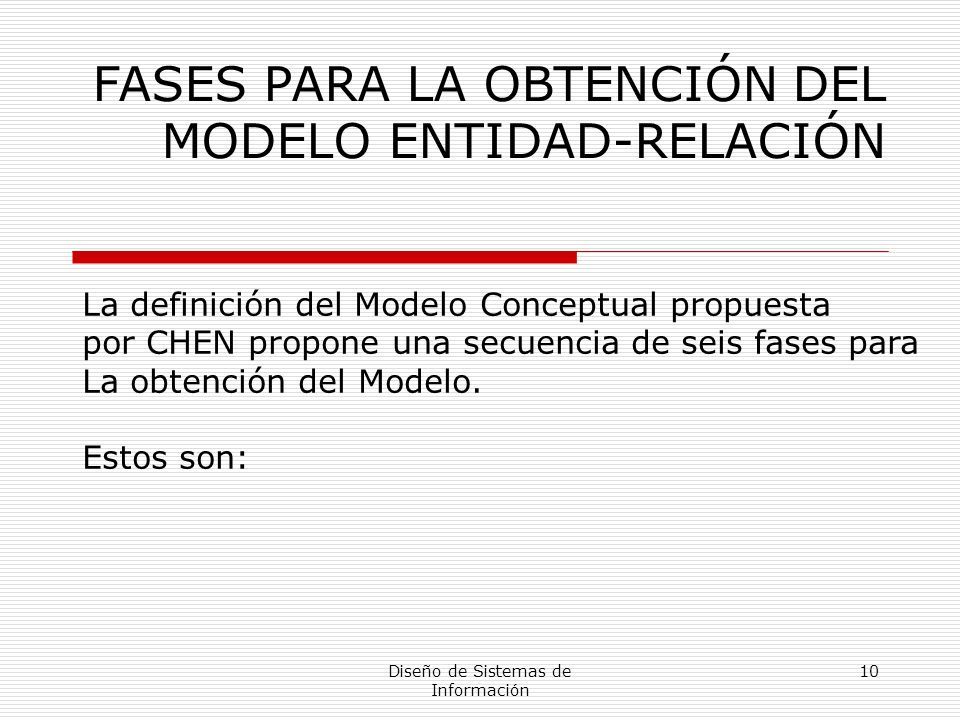 FASES PARA LA OBTENCIÓN DEL MODELO ENTIDAD-RELACIÓN

La definición del Modelo Conceptual propuesta por CHEN propone una secuencia de seis fases para La obtención del Modelo.

Estos son:

Diseño de Sistemas de Información

10